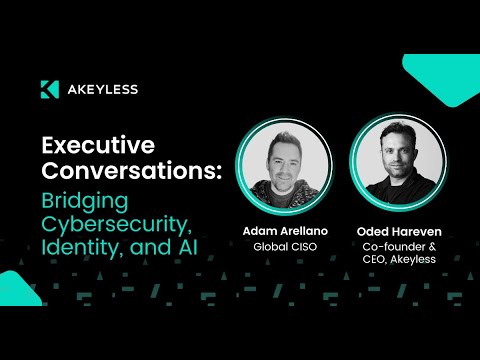 AKEYLESS

Executive Conversations: Bridging Cybersecurity, Identity, and AI

Adam Arellano
Global CISO

Oded Hareven
Co-founder & CEO, Akeyless